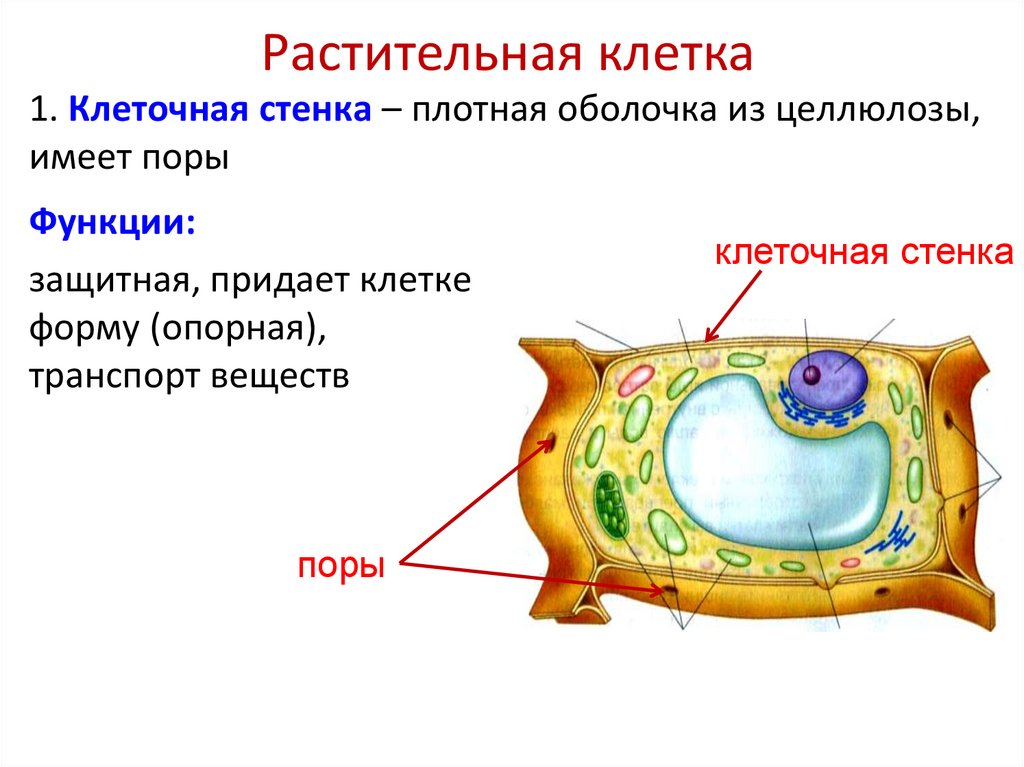 Растительная клетка

1. Клеточная стенка – плотная оболочка из целлюлозы, имеет поры

Функции:

защитная, придает клетке форму (опорная), транспорт веществ

клеточная стенка

поры